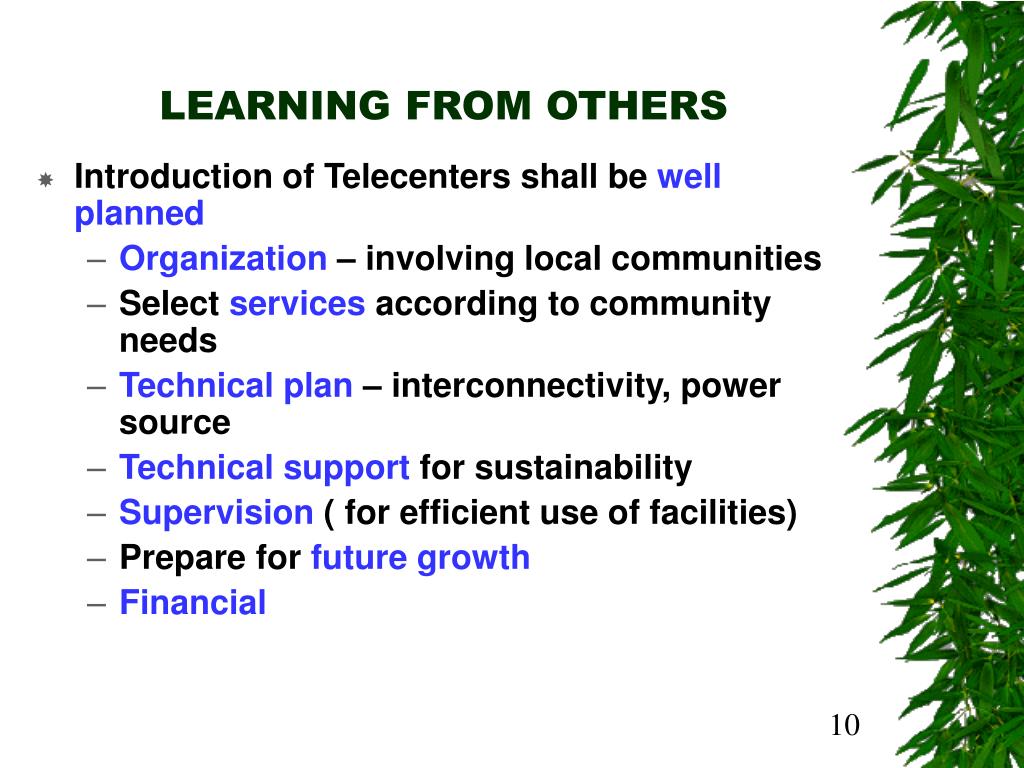 LEARNING FROM OTHERS

Introduction of Telecenters shall be well planned

– Organization – involving local communities
– Select services according to community needs
– Technical plan – interconnectivity, power source
– Technical support for sustainability
– Supervision ( for efficient use of facilities)
– Prepare for future growth
– Financial

10